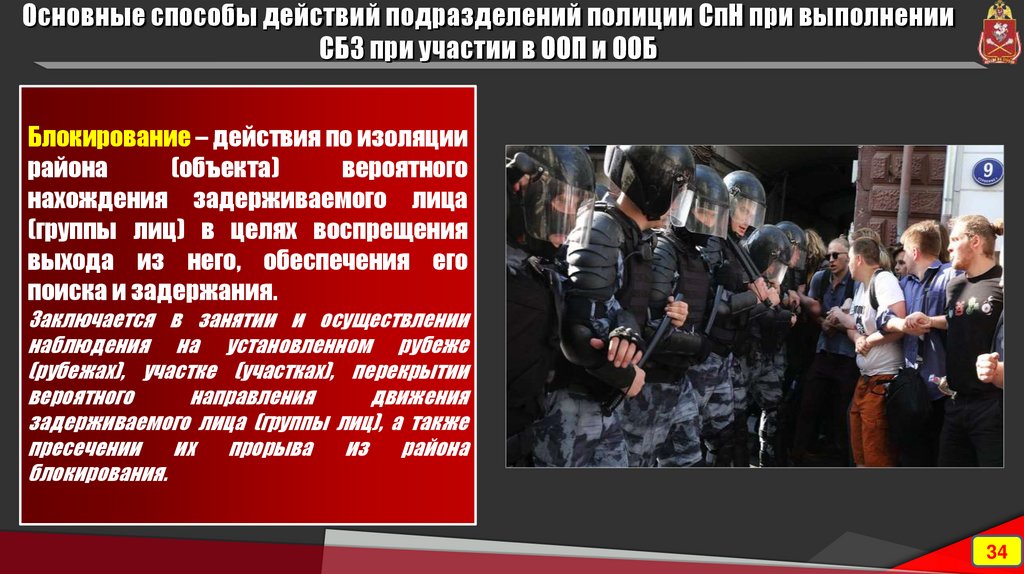 Основные способы действий подразделений полиции СпН при выполнении СБЗ при участии в ООП и ООБ

Блокирование – действия по изоляции района (объекта) вероятного нахождения задерживаемого лица (группы лиц) в целях воспрещения выхода из него, обеспечения его поиска и задержания.

Заключается в занятии и осуществлении наблюдения на установленном рубеже (рубежах), участке (участках), перекрытии вероятного направления движения задерживаемого лица (группы лиц), а также пресечении их прорыва из района блокирования.

9

34